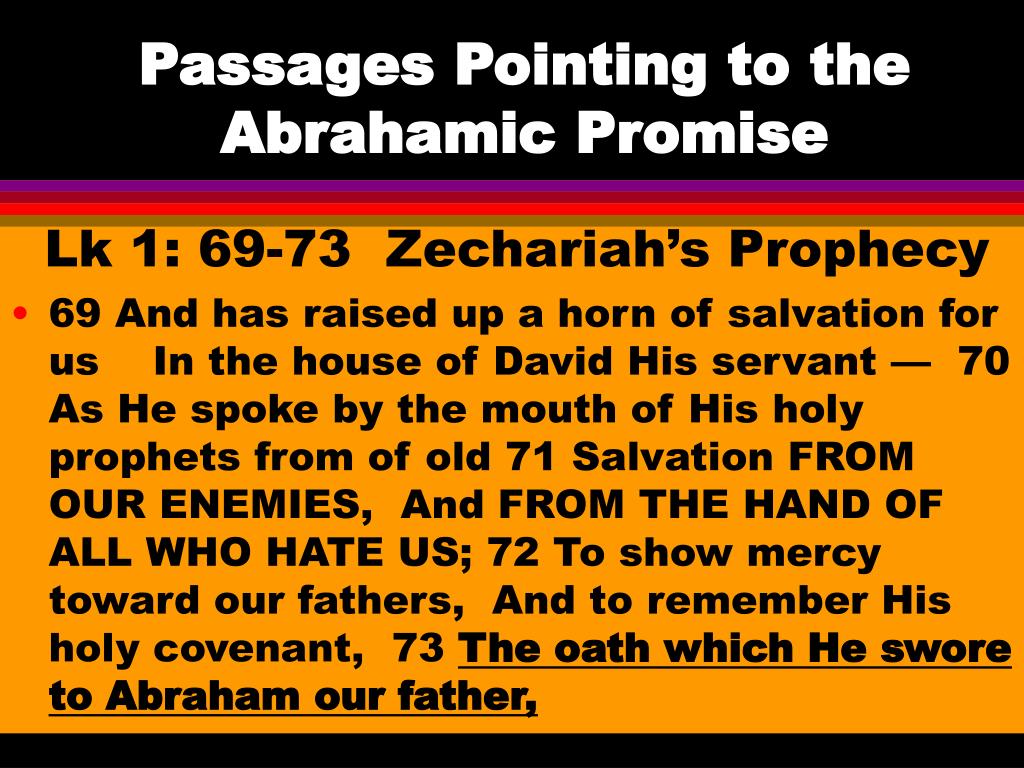 Passages Pointing to the Abrahamic Promise

Lk 1: 69-73 Zechariah's Prophecy

• 69 And has raised up a horn of salvation for us In the house of David His servant — 70 As He spoke by the mouth of His holy prophets from of old 71 Salvation FROM OUR ENEMIES, And FROM THE HAND OF ALL WHO HATE US; 72 To show mercy toward our fathers, And to remember His holy covenant, 73 The oath which He swore to Abraham our father,